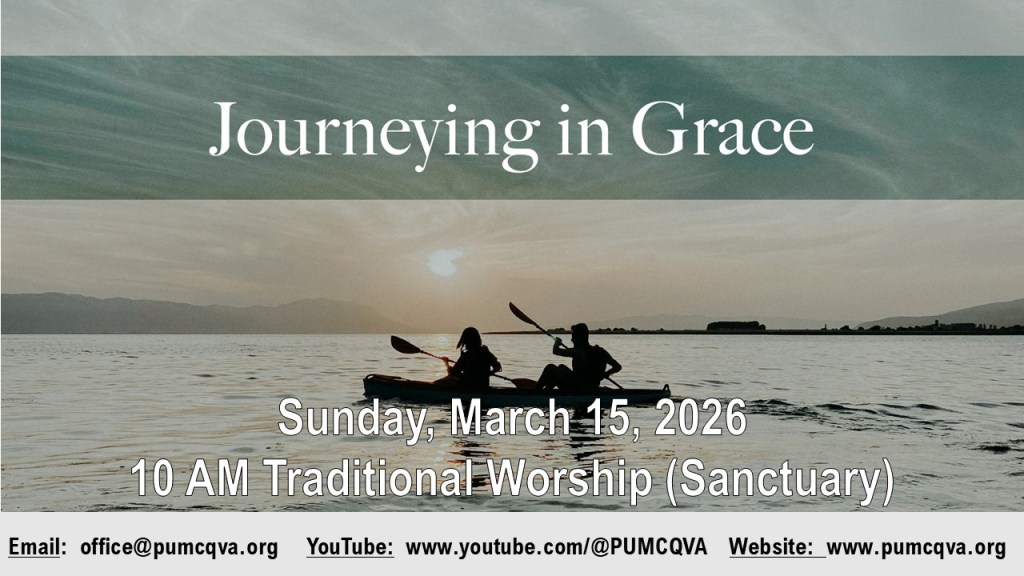 Journeying in Grace

Sunday, March 15, 2026
10 AM Traditional Worship (Sanctuary)

Email: office@pumcqva.org YouTube: www.youtube.com/@PUMCQVA Website: www.pumcqva.org